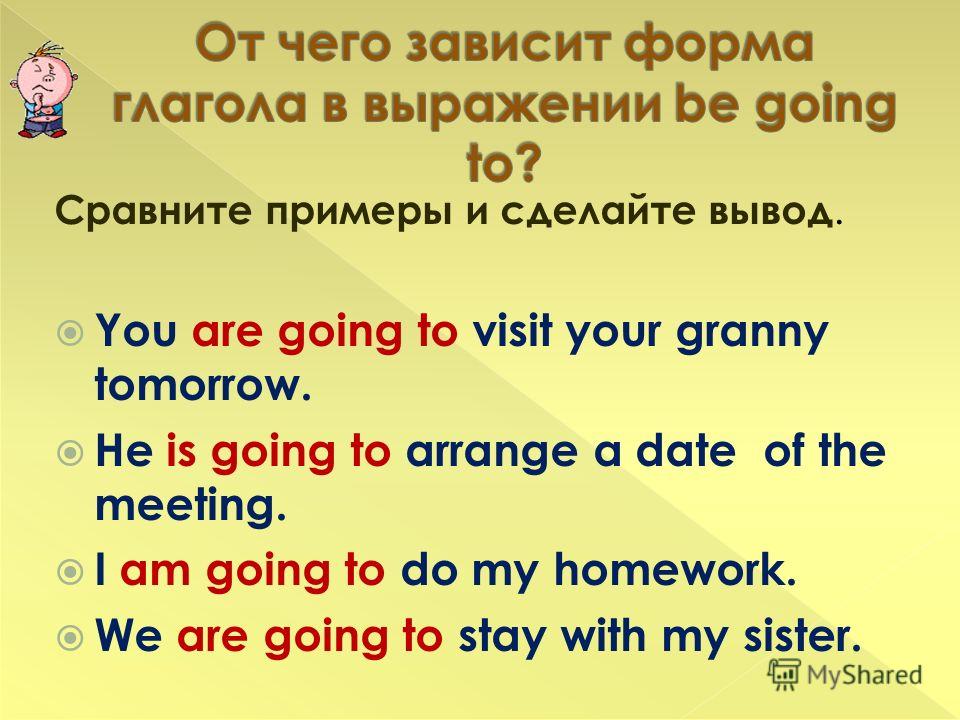 От чего зависит форма глагола в выражении be going to?

Сравните примеры и сделайте вывод.

You are going to visit your granny tomorrow.

He is going to arrange a date of the meeting.

I am going to do my homework.

We are going to stay with my sister.

MyShared